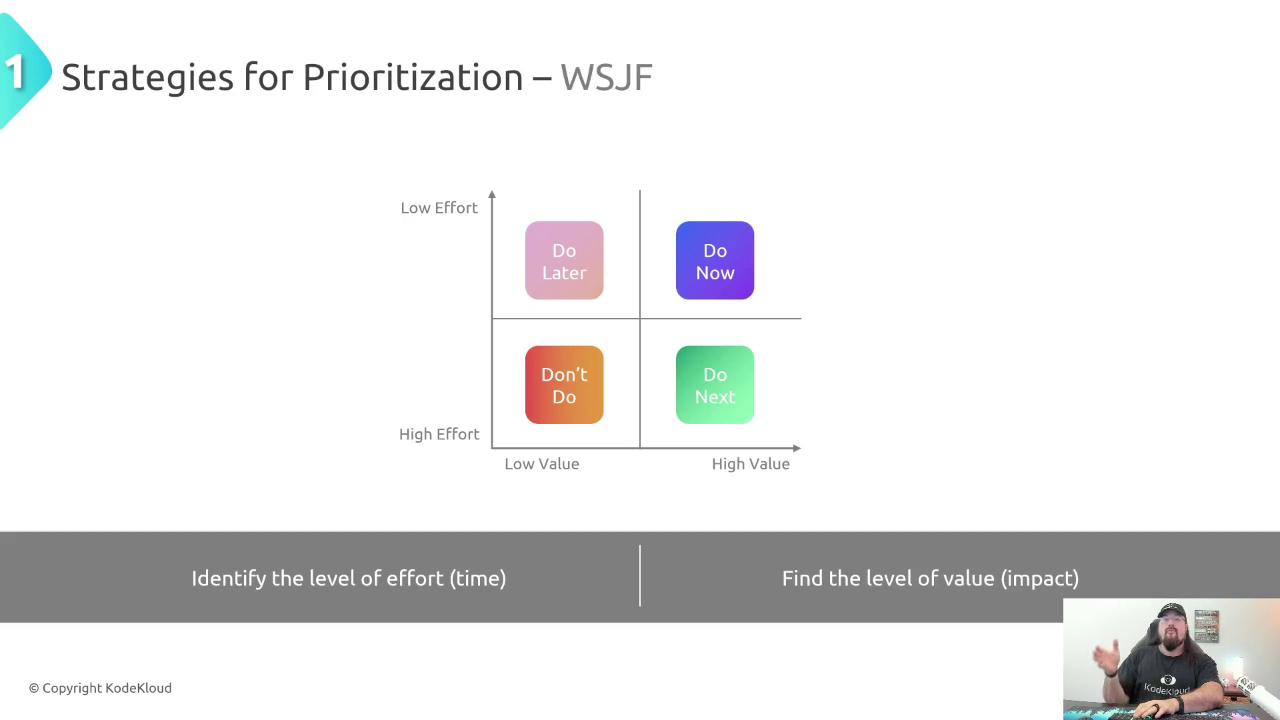 1

Strategies for Prioritization – WSJF

Low Effort

Do Later

Do Now

Don't Do

Do Next

High Effort

Low Value

High Value

Identify the level of effort (time)

Find the level of value (impact)

© Copyright KodeKloud

KodeKloud